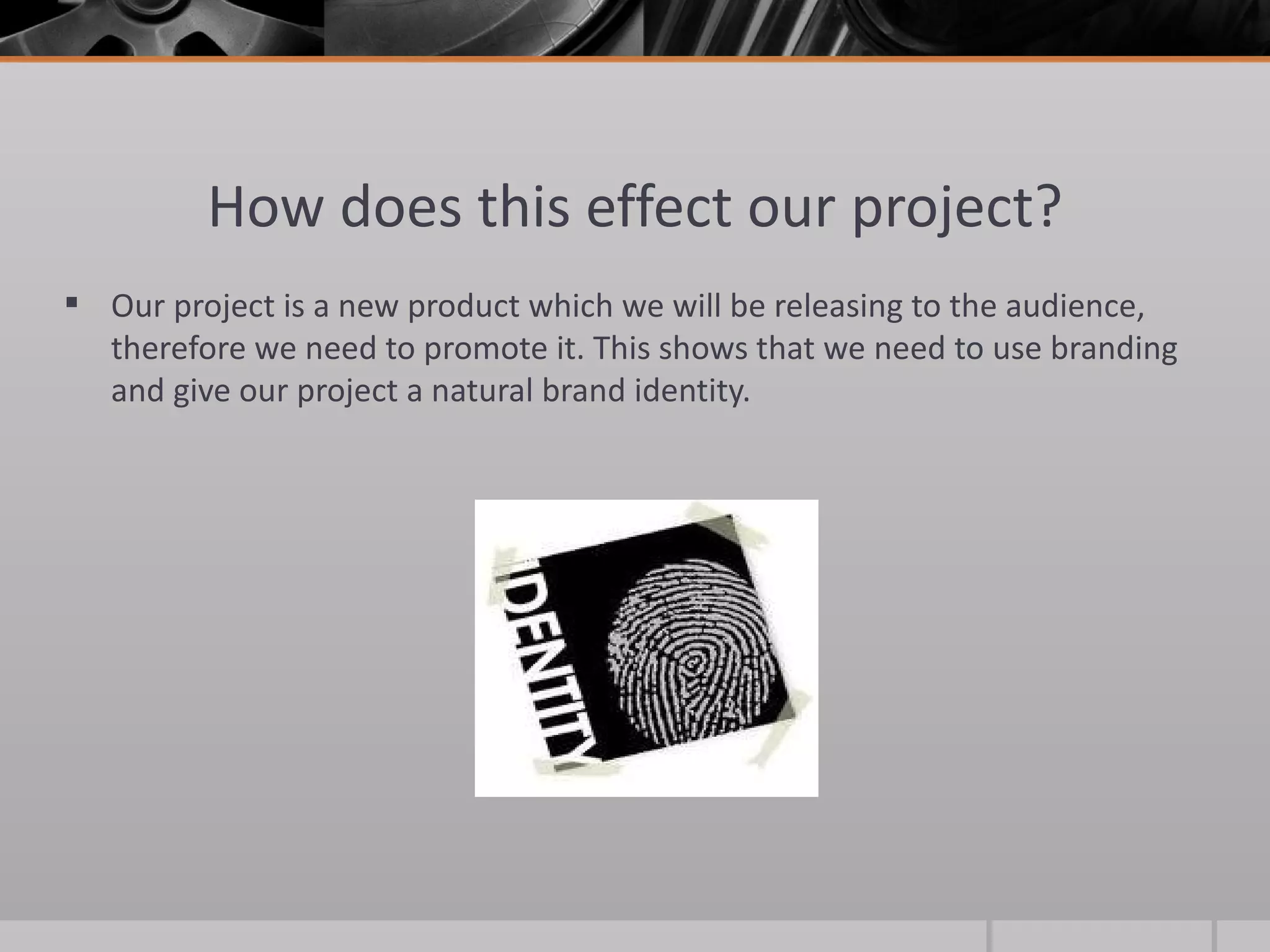 How does this effect our project?

▪ Our project is a new product which we will be releasing to the audience, therefore we need to promote it. This shows that we need to use branding and give our project a natural brand identity.

IDENTITY